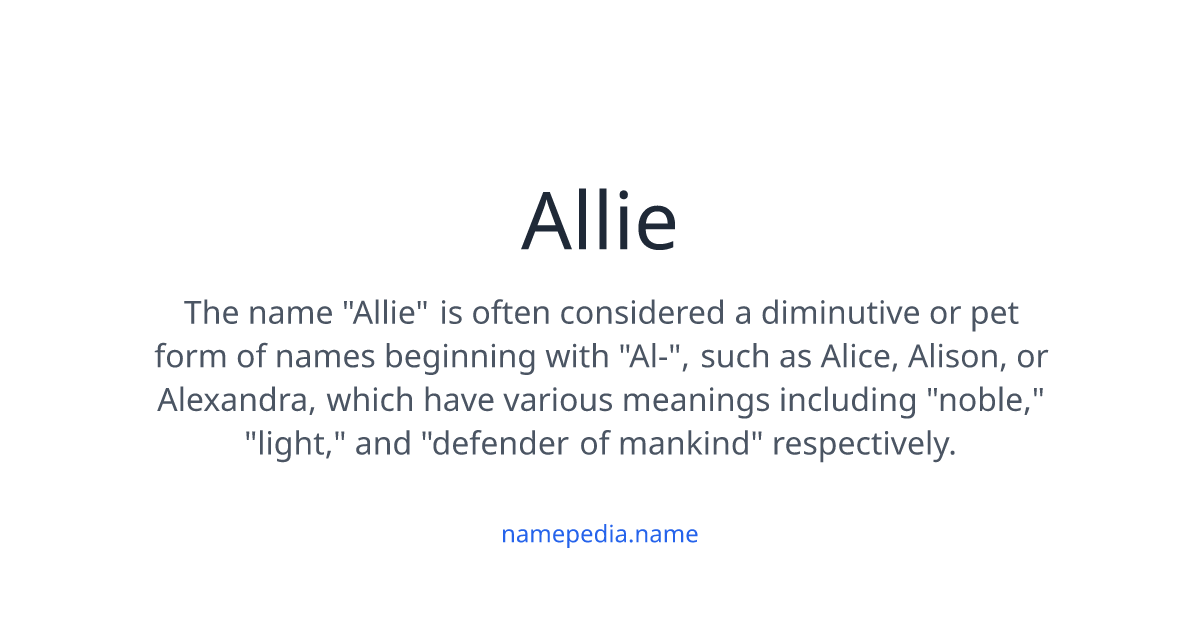 Allie

The name "Allie" is often considered a diminutive or pet form of names beginning with "Al-", such as Alice, Alison, or Alexandra, which have various meanings including "noble," "light," and "defender of mankind" respectively.

namepedia.name